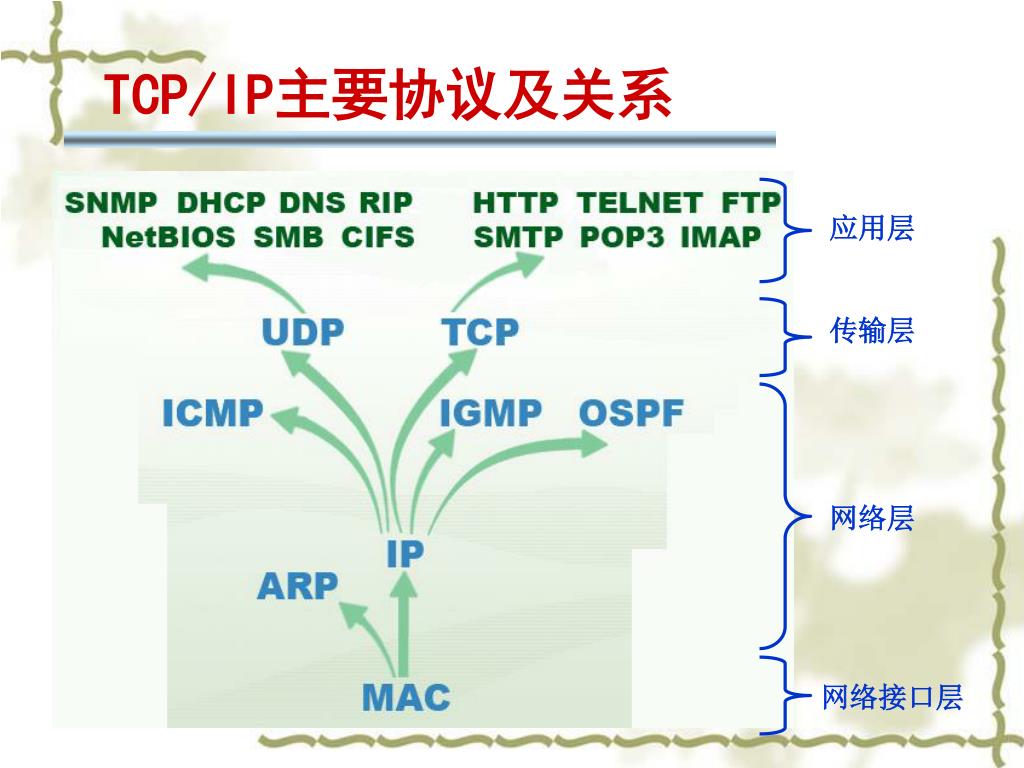 TCP/IP主要协议及关系

SNMP DHCP DNS RIP
NetBIOS SMB CIFS

HTTP TELNET FTP
SMTP POP3 IMAP

应用层

UDP TCP

传输层

ICMP IGMP OSPF

IP

ARP

网络层

MAC

网络接口层